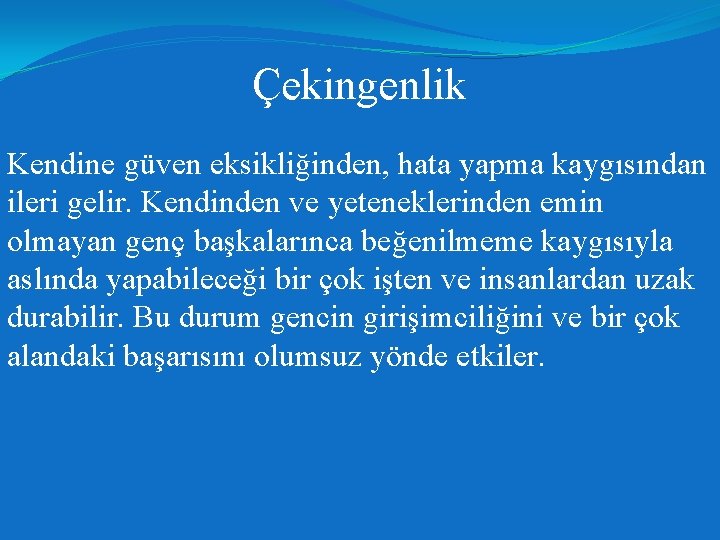 Çekingenlik

Kendine güven eksikliğinden, hata yapma kaygısından ileri gelir. Kendinden ve yeteneklerinden emin olmayan genç başkalarınca beğenilmeme kaygısıyla aslında yapabileceği bir çok işten ve insanlardan uzak durabilir. Bu durum gencin girişimciliğini ve bir çok alandaki başarısını olumsuz yönde etkiler.